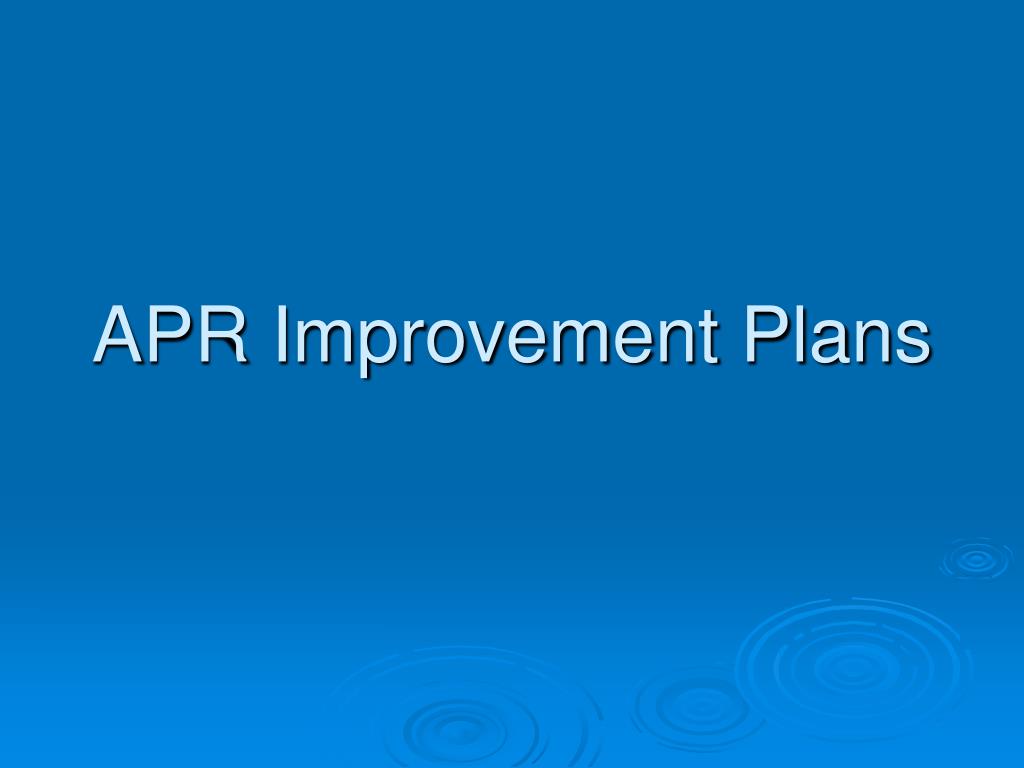 APR Improvement Plans